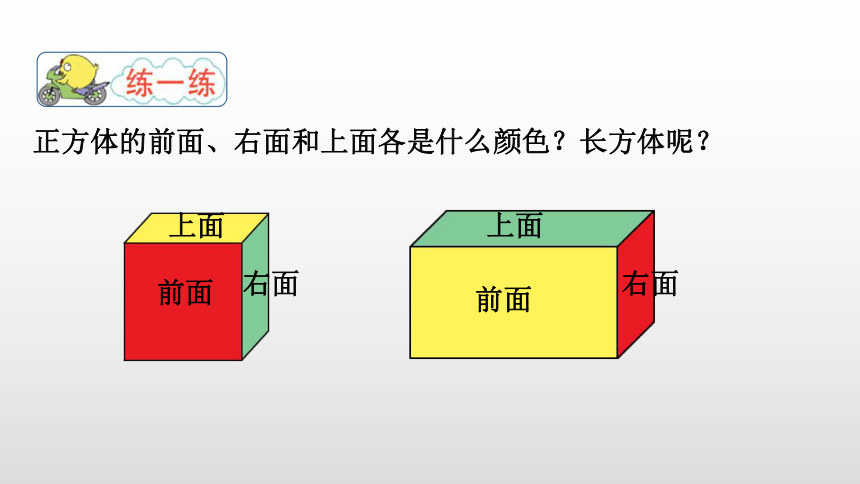 练一练

正方体的前面、右面和上面各是什么颜色？长方体呢？

上面
前面
右面

上面
前面
右面